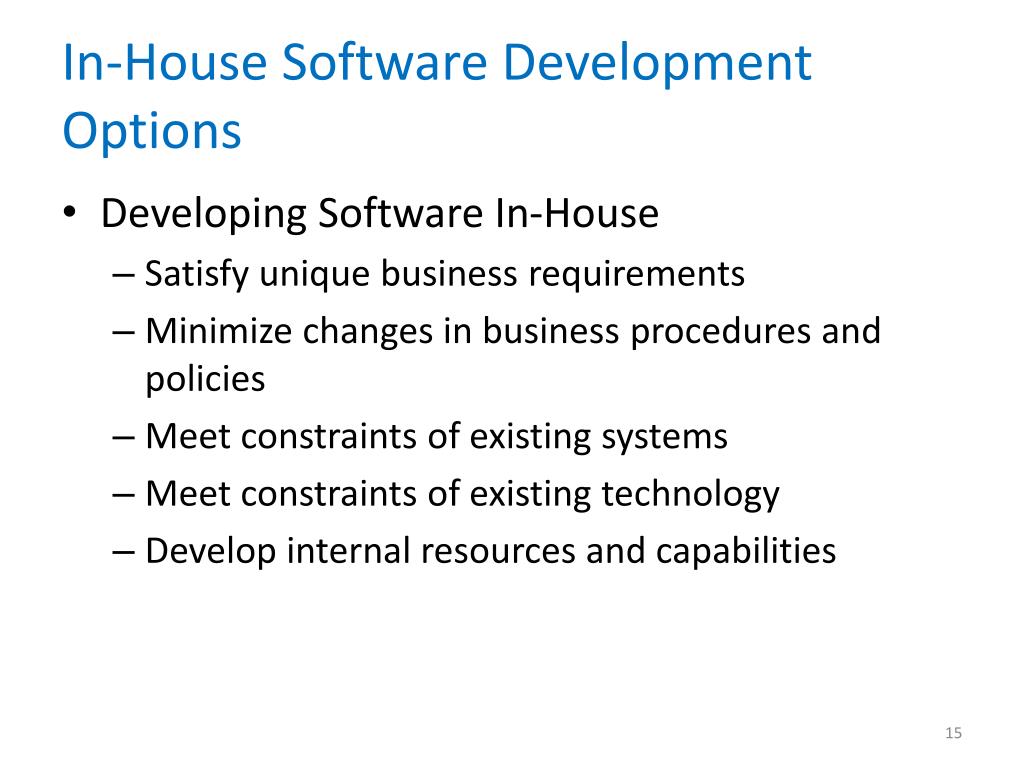 In-House Software Development Options

• Developing Software In-House
– Satisfy unique business requirements
– Minimize changes in business procedures and policies
– Meet constraints of existing systems
– Meet constraints of existing technology
– Develop internal resources and capabilities

15